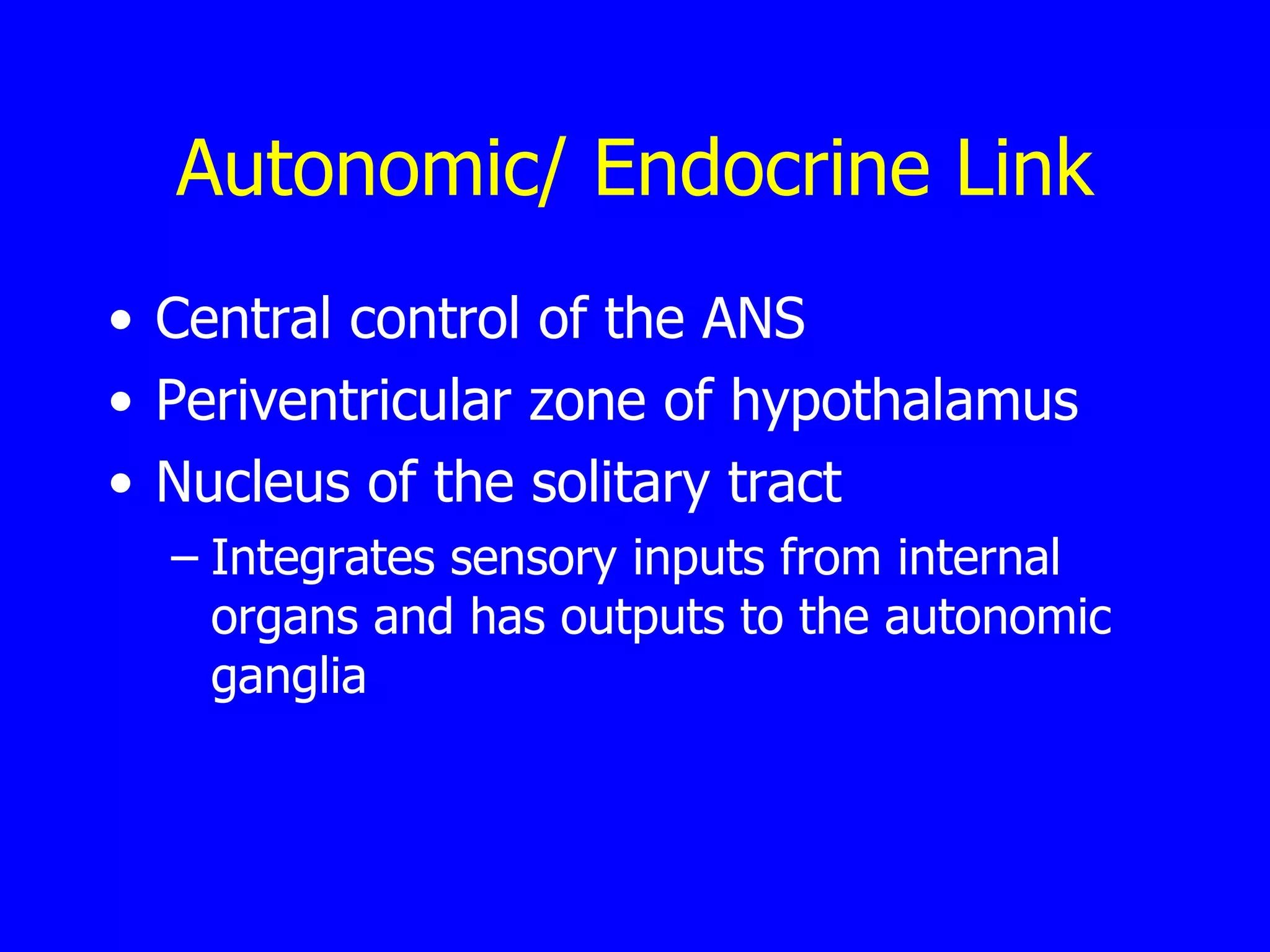 Autonomic/ Endocrine Link

• Central control of the ANS
• Periventricular zone of hypothalamus
• Nucleus of the solitary tract
– Integrates sensory inputs from internal organs and has outputs to the autonomic ganglia